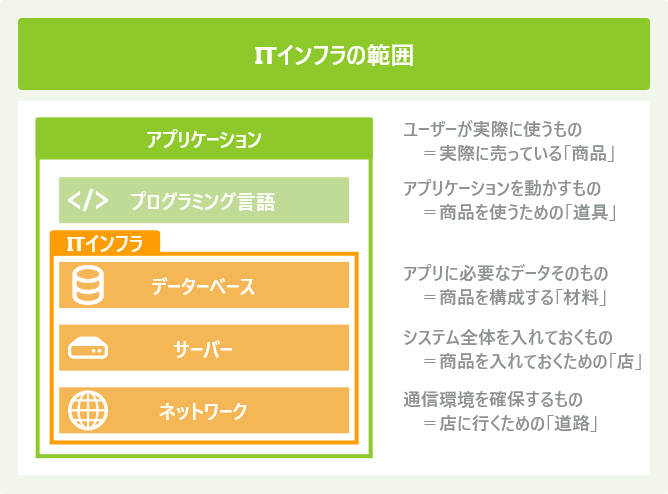 ITインフラの範囲

アプリケーション

</> プログラミング言語

ITインフラ

データーベース

サーバー

ネットワーク

ユーザーが実際に使うもの
＝実際に売っている「商品」

アプリケーションを動かすもの
＝商品を使うための「道具」

アプリに必要なデータそのもの
＝商品を構成する「材料」

システム全体を入れておくもの
＝商品を入れておくための「店」

通信環境を確保するもの
＝店に行くための「道路」